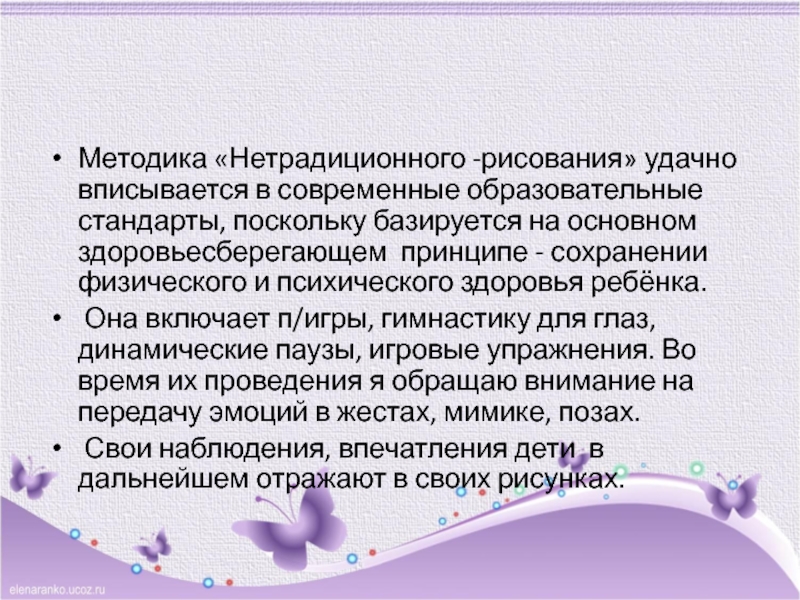 • Методика «Нетрадиционного -рисования» удачно вписывается в современные образовательные стандарты, поскольку базируется на основном здоровьесберегающем принципе - сохранении физического и психического здоровья ребёнка.

• Она включает п/игры, гимнастику для глаз, динамические паузы, игровые упражнения. Во время их проведения я обращаю внимание на передачу эмоций в жестах, мимике, позах.

• Свои наблюдения, впечатления дети в дальнейшем отражают в своих рисунках.

elenaranko.ucoz.ru